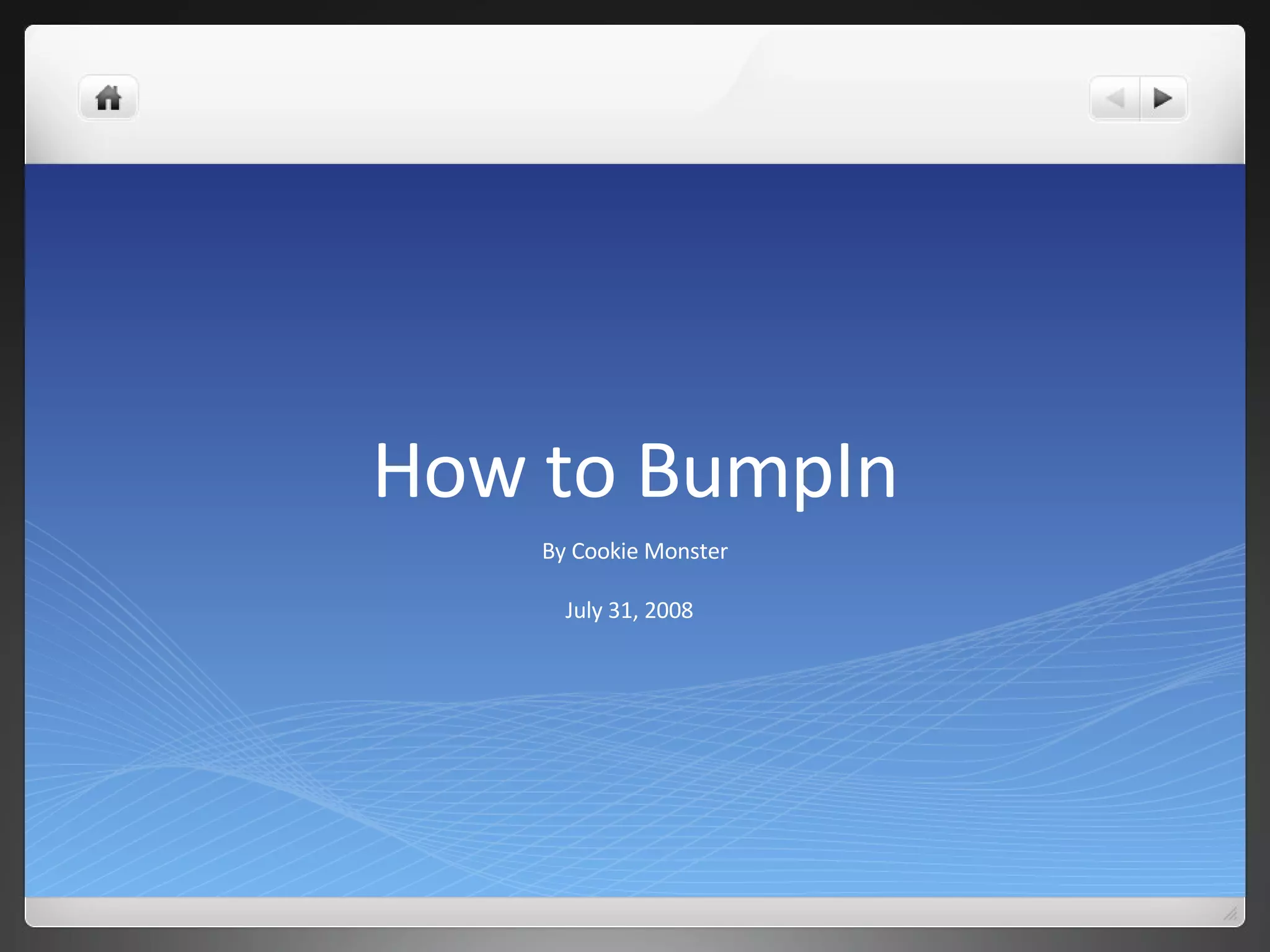 How to BumpIn

By Cookie Monster

July 31, 2008